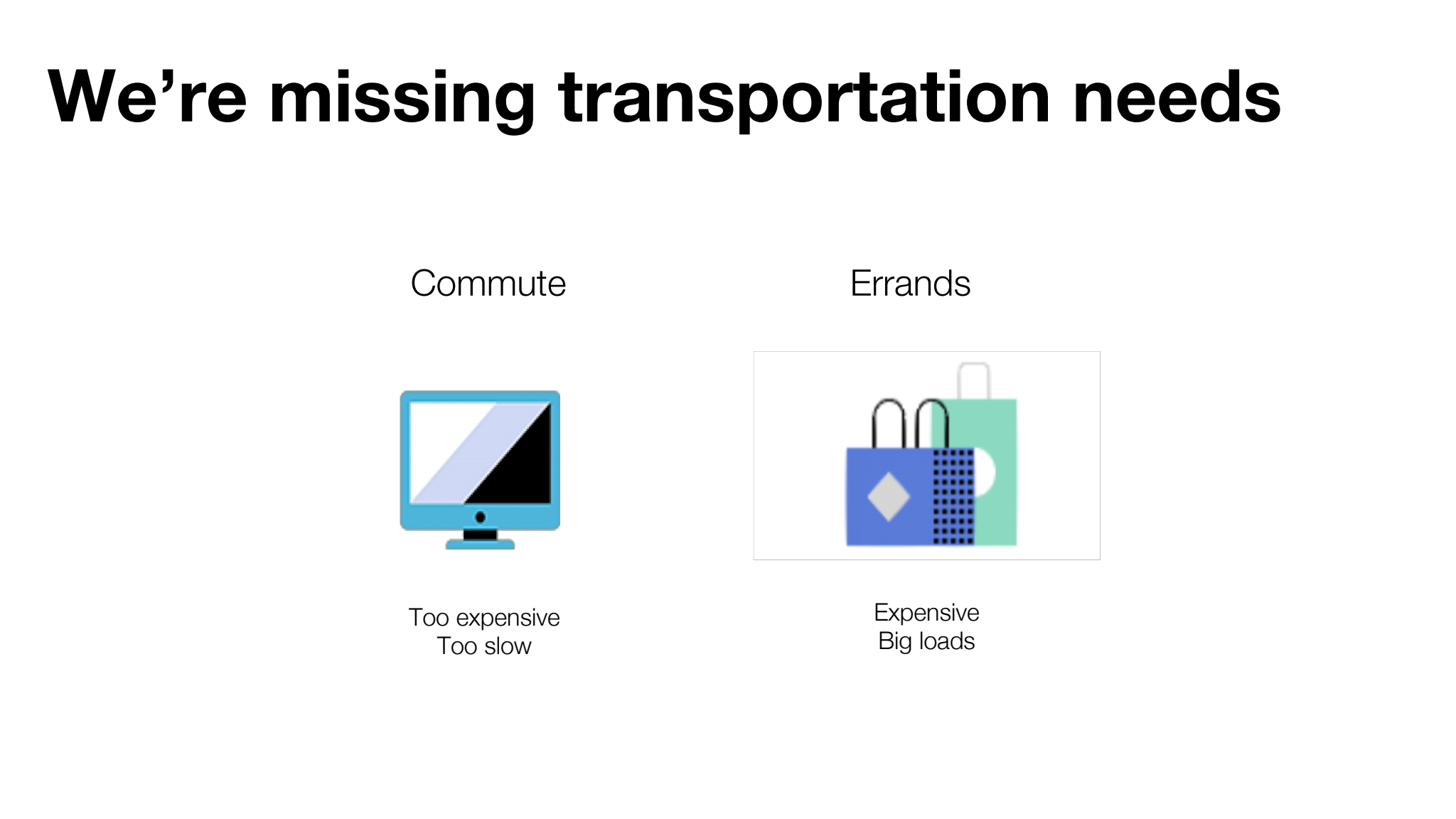 We’re missing transportation needs

Commute

Too expensive
Too slow

Errands

Expensive
Big loads